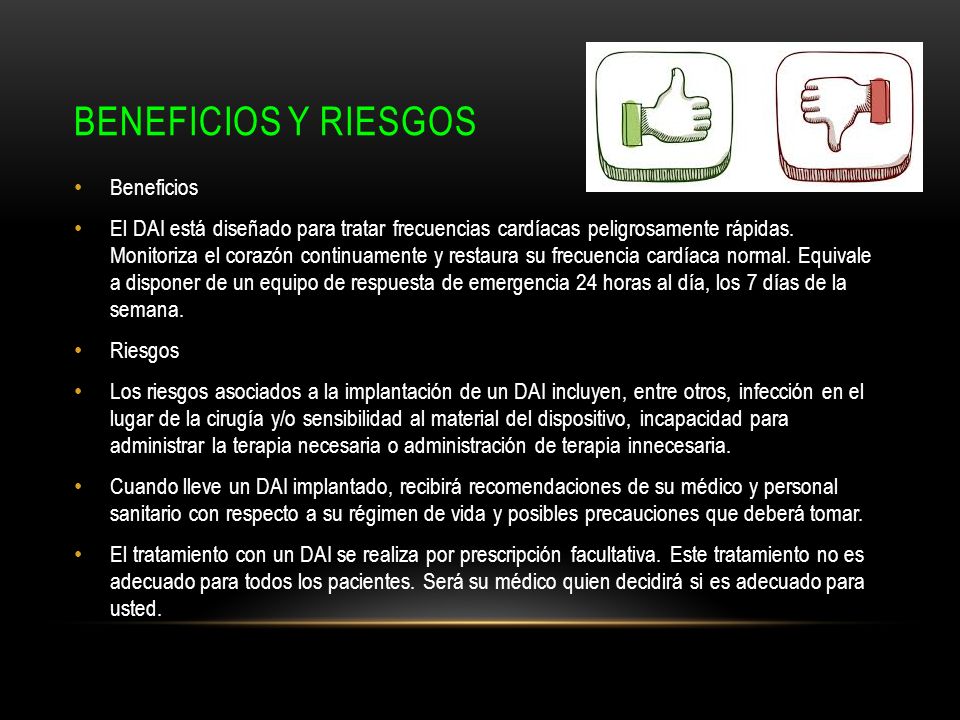 BENEFICIOS Y RIESGOS

• Beneficios

• El DAI está diseñado para tratar frecuencias cardíacas peligrosamente rápidas. Monitoriza el corazón continuamente y restaura su frecuencia cardíaca normal. Equivale a disponer de un equipo de respuesta de emergencia 24 horas al día, los 7 días de la semana.

• Riesgos

• Los riesgos asociados a la implantación de un DAI incluyen, entre otros, infección en el lugar de la cirugía y/o sensibilidad al material del dispositivo, incapacidad para administrar la terapia necesaria o administración de terapia innecesaria.

• Cuando lleve un DAI implantado, recibirá recomendaciones de su médico y personal sanitario con respecto a su régimen de vida y posibles precauciones que deberá tomar.

• El tratamiento con un DAI se realiza por prescripción facultativa. Este tratamiento no es adecuado para todos los pacientes. Será su médico quien decidirá si es adecuado para usted.